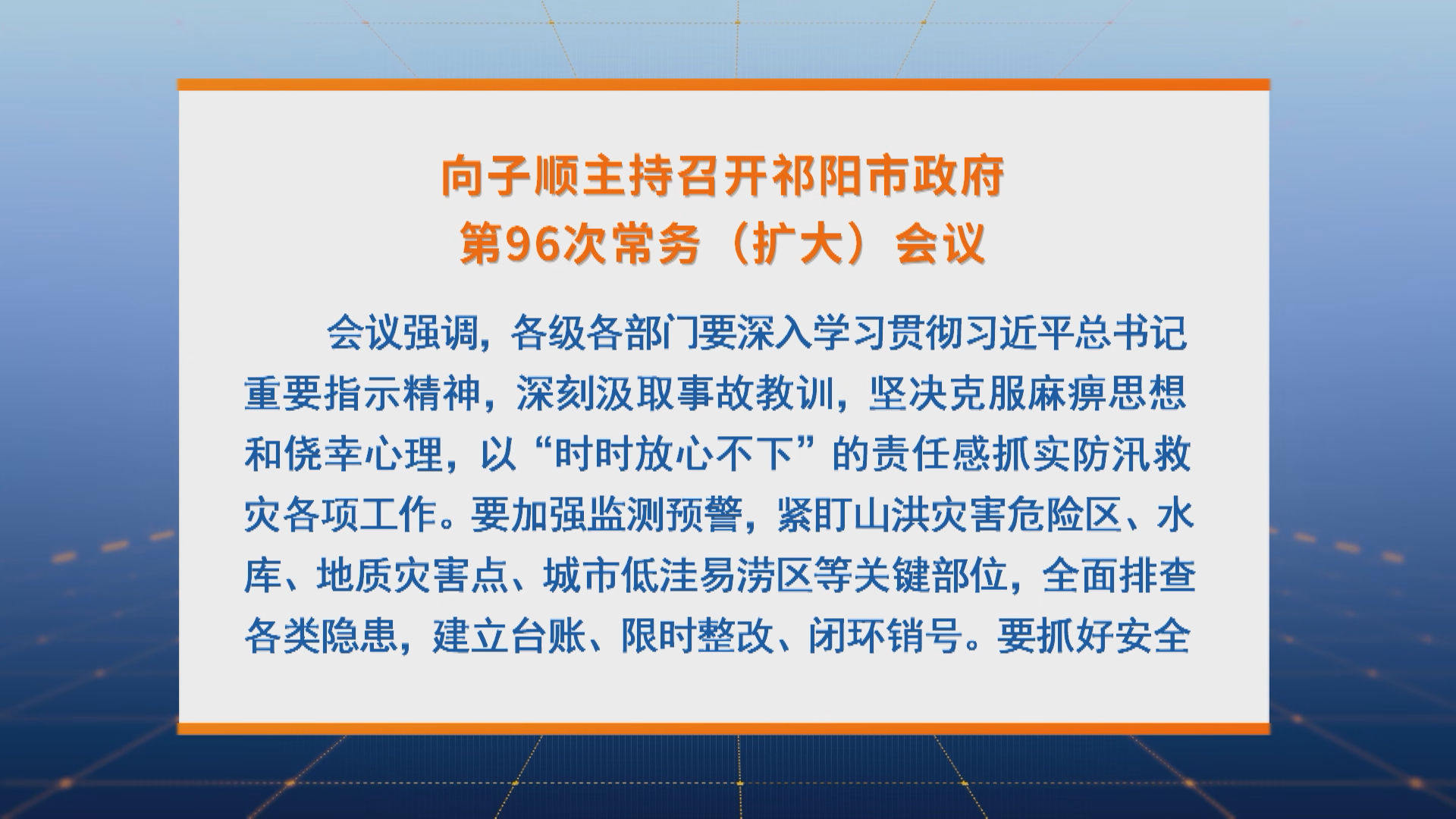 向子顺主持召开祁阳市政府
第96次常务（扩大）会议

会议强调，各级各部门要深入学习贯彻习近平总书记重要指示精神，深刻汲取事故教训，坚决克服麻痹思想和侥幸心理，以“时时放心不下”的责任感抓实防汛救灾各项工作。要加强监测预警，紧盯山洪灾害危险区、水库、地质灾害点、城市低洼易涝区等关键部位，全面排查各类隐患，建立台账、限时整改、闭环销号。要抓好安全